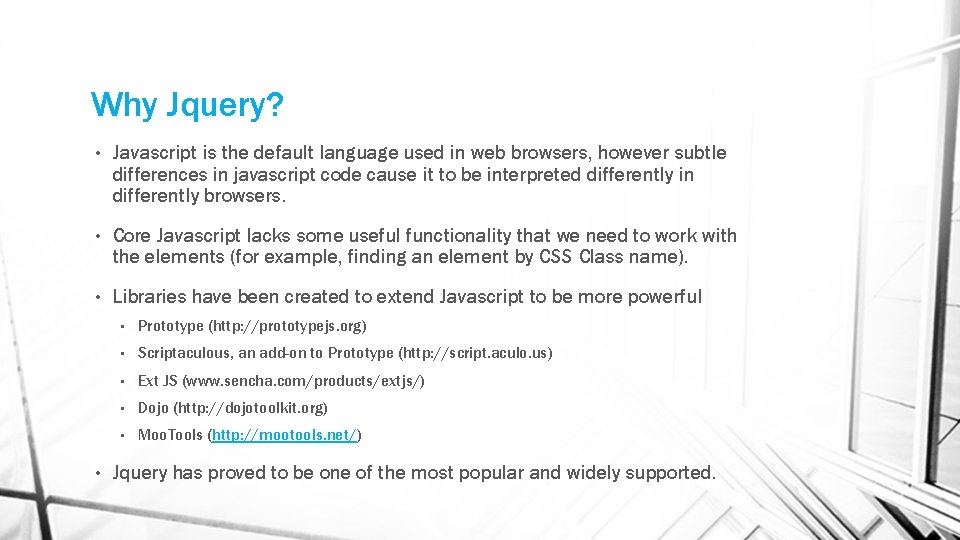 Why Jquery?

• Javascript is the default language used in web browsers, however subtle differences in javascript code cause it to be interpreted differently in differently browsers.

• Core Javascript lacks some useful functionality that we need to work with the elements (for example, finding an element by CSS Class name).

• Libraries have been created to extend Javascript to be more powerful

• Prototype (http://prototypejs.org)

• Scriptaculous, an add-on to Prototype (http://script.aculo.us)

• Ext JS (www.sencha.com/products/extjs/)

• Dojo (http://dojotoolkit.org)

• MooTools (http://mootools.net/)

• Jquery has proved to be one of the most popular and widely supported.